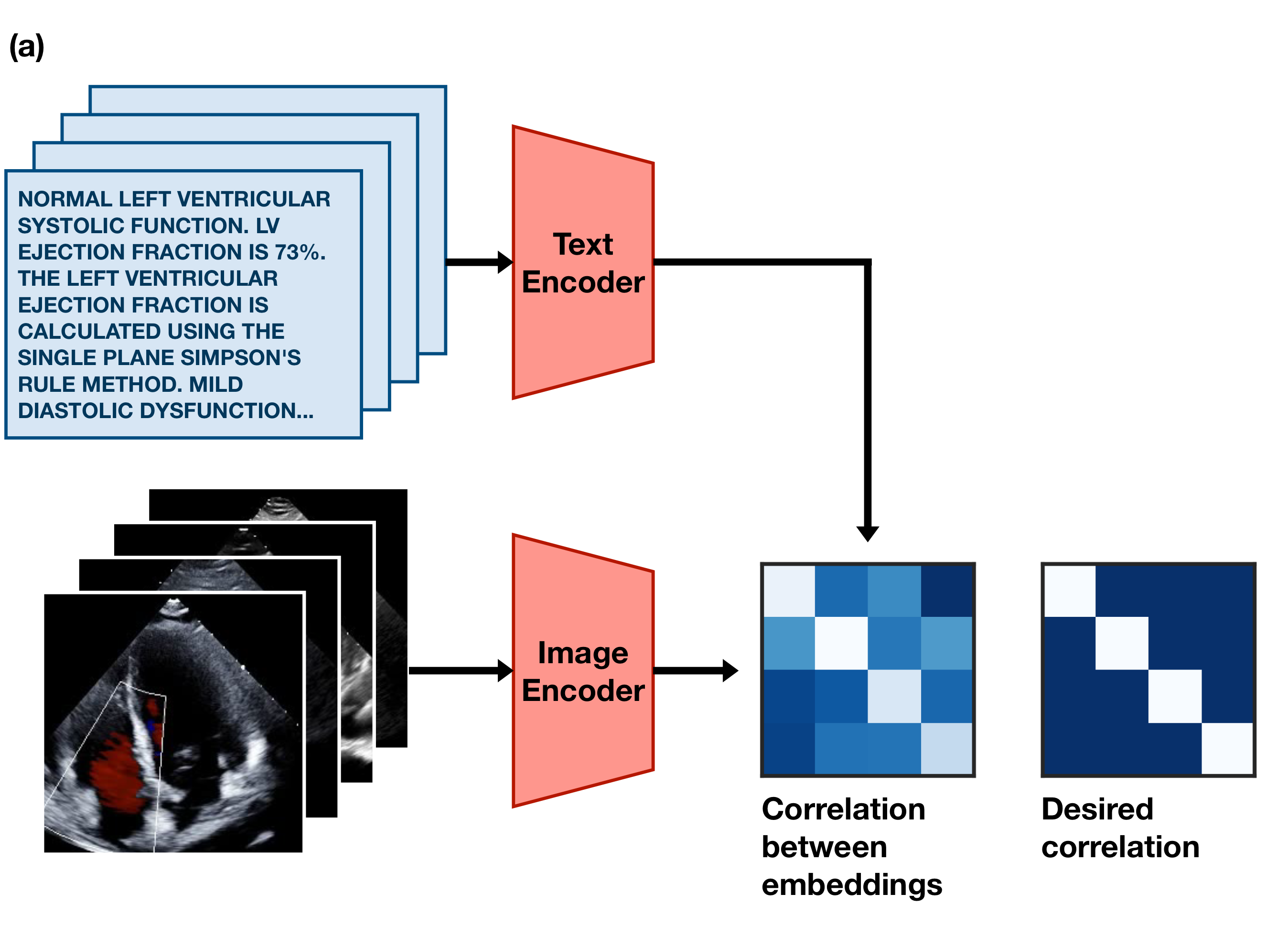 (a)

NORMAL LEFT VENTRICULAR SYSTOLIC FUNCTION. LV EJECTION FRACTION IS 73%. THE LEFT VENTRICULAR EJECTION FRACTION IS CALCULATED USING THE SINGLE PLANE SIMPSON'S RULE METHOD. MILD DIASTOLIC DYSFUNCTION...

Text Encoder

Image Encoder

Correlation between embeddings

Desired correlation